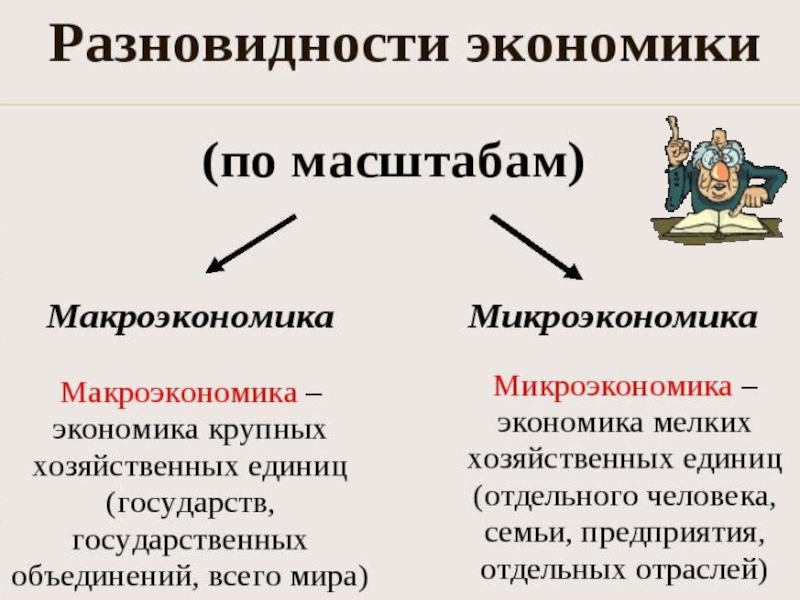 Разновидности экономики

(по масштабам)

Макроэкономика

Макроэкономика – экономика крупных хозяйственных единиц (государств, государственных объединений, всего мира)

Микроэкономика

Микроэкономика – экономика мелких хозяйственных единиц (отдельного человека, семьи, предприятия, отдельных отраслей)